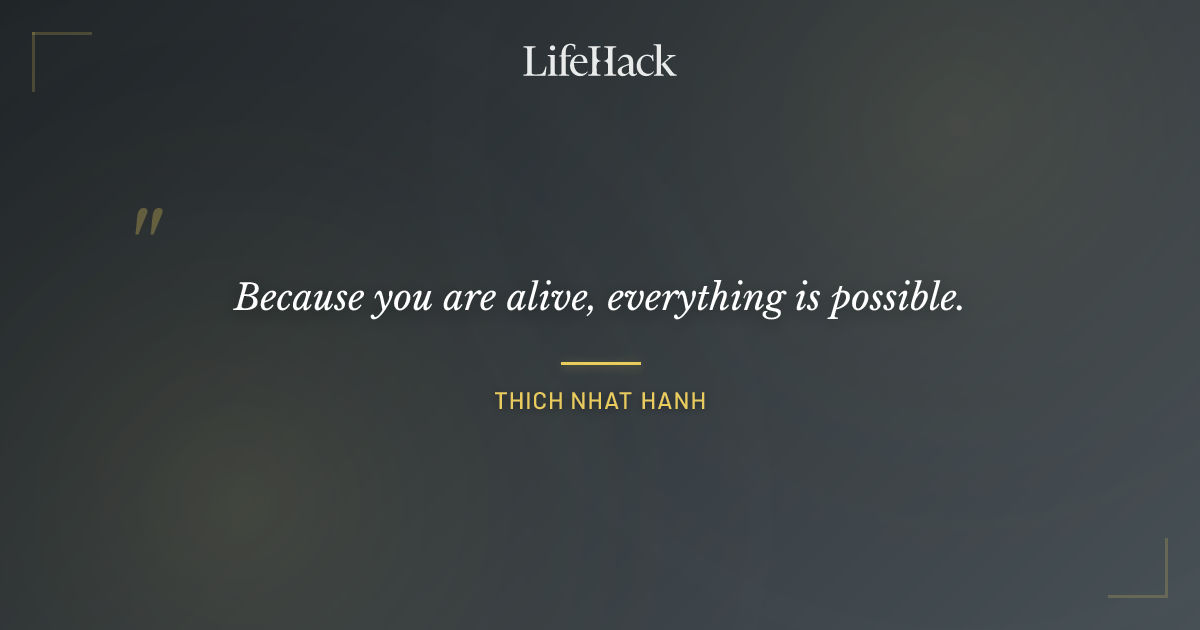 LifeHack

"

Because you are alive, everything is possible.

THICH NHAT HANH